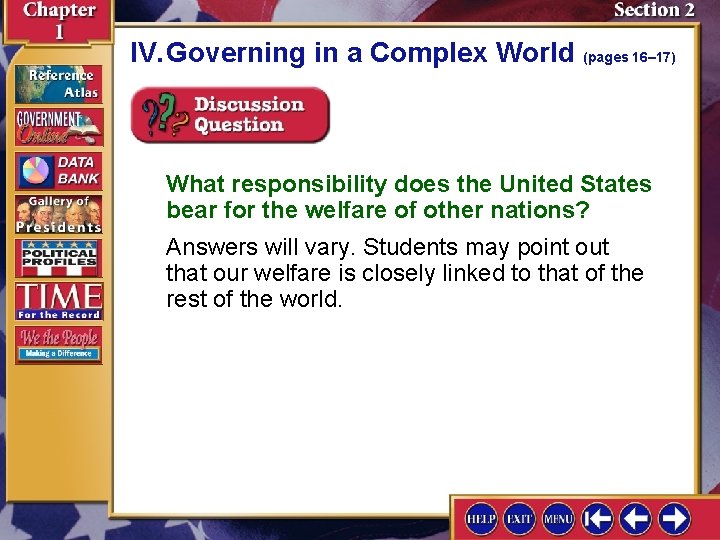 Chapter 1

Section 2

Reference Atlas

GOVERNMENT Online

DATA BANK

Gallery of Presidents

POLITICAL PROFILES

TIME For the Record

We the People Making a Difference

IV. Governing in a Complex World (pages 16–17)

Discussion Question

What responsibility does the United States bear for the welfare of other nations?

Answers will vary. Students may point out that our welfare is closely linked to that of the rest of the world.

HELP EXIT MENU